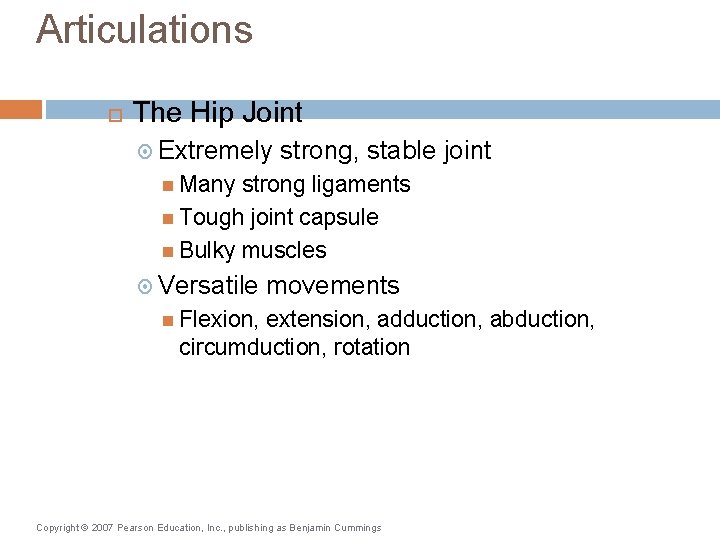 Articulations

The Hip Joint

Extremely strong, stable joint

Many strong ligaments

Tough joint capsule

Bulky muscles

Versatile movements

Flexion, extension, adduction, abduction, circumduction, rotation

Copyright © 2007 Pearson Education, Inc., publishing as Benjamin Cummings